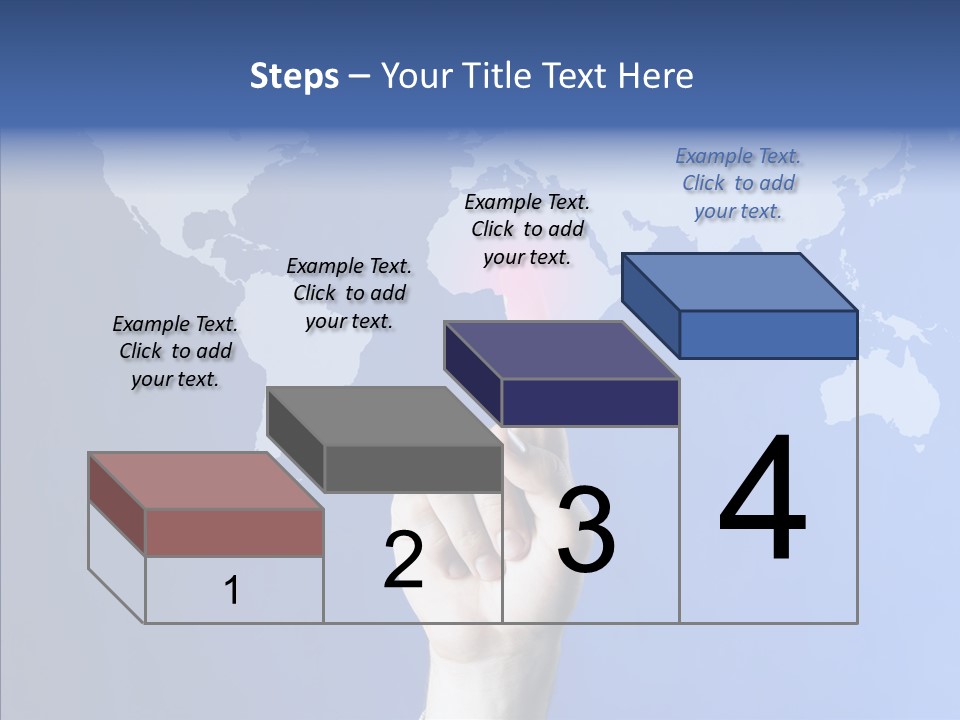 Steps – Your Title Text Here

Example Text. Click to add your text.

Example Text. Click to add your text.

Example Text. Click to add your text.

Example Text. Click to add your text.

1

2

3

4